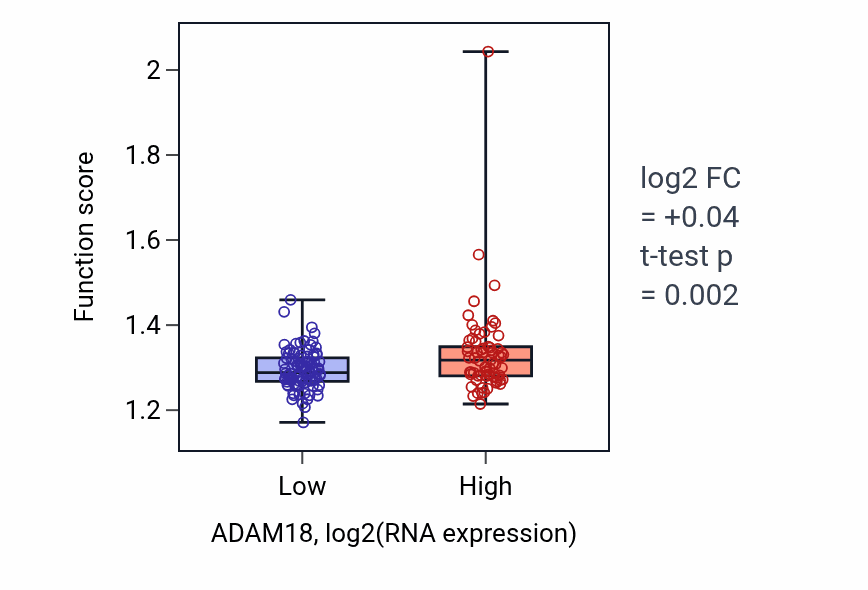 Function score

2
1.8
1.6
1.4
1.2

Low
High

ADAM18, log2(RNA expression)

log2 FC
= +0.04
t-test p
= 0.002